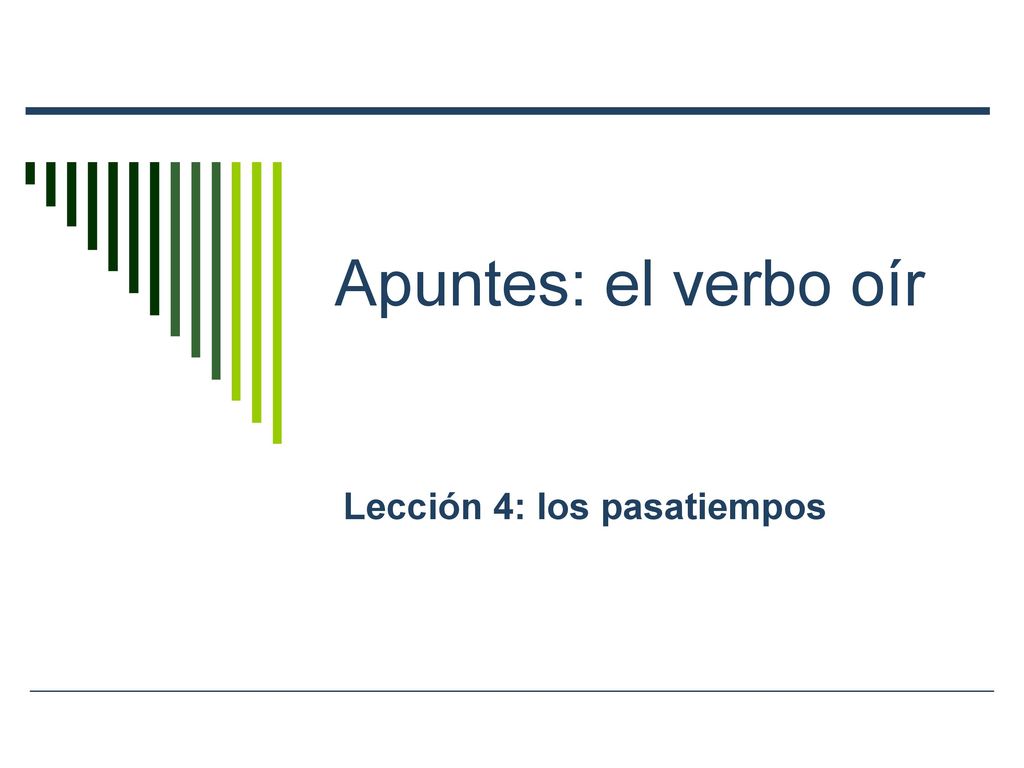 Apuntes: el verbo oír

Lección 4: los pasatiempos